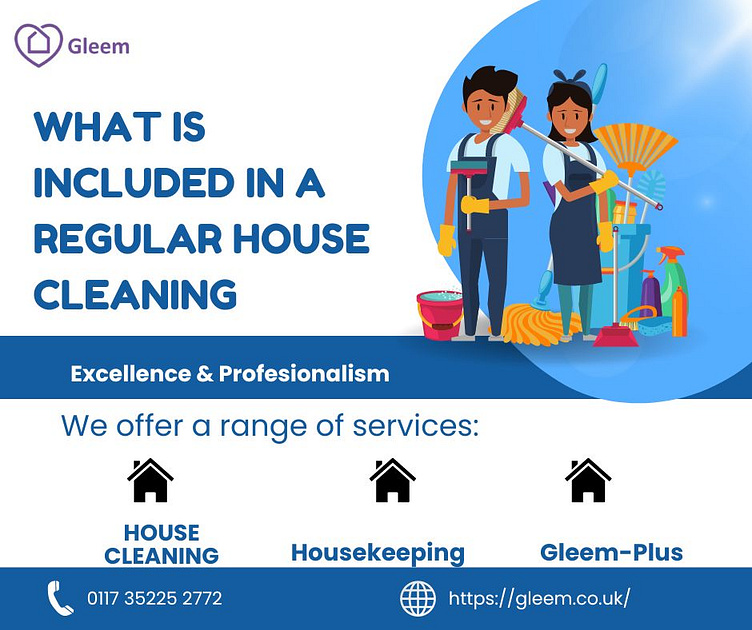 Gleem

WHAT IS INCLUDED IN A REGULAR HOUSE CLEANING

Excellence & Profesionalism

We offer a range of services:

HOUSE CLEANING

Housekeeping

Gleem-Plus

0117 35225 2772

https://gleem.co.uk/